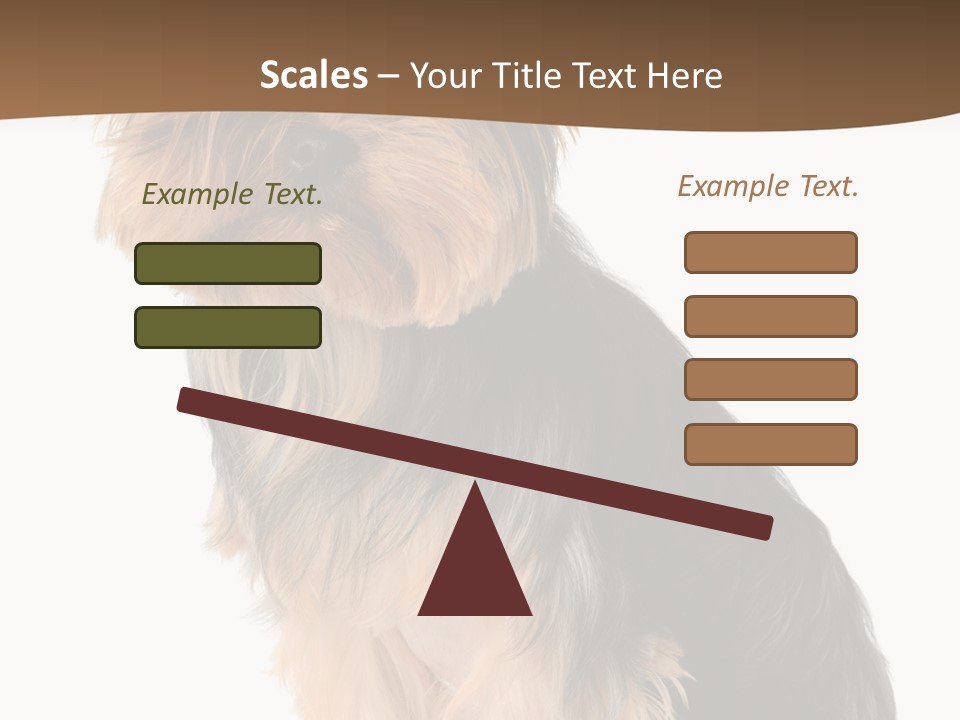 Scales – Your Title Text Here

Example Text.

Example Text.